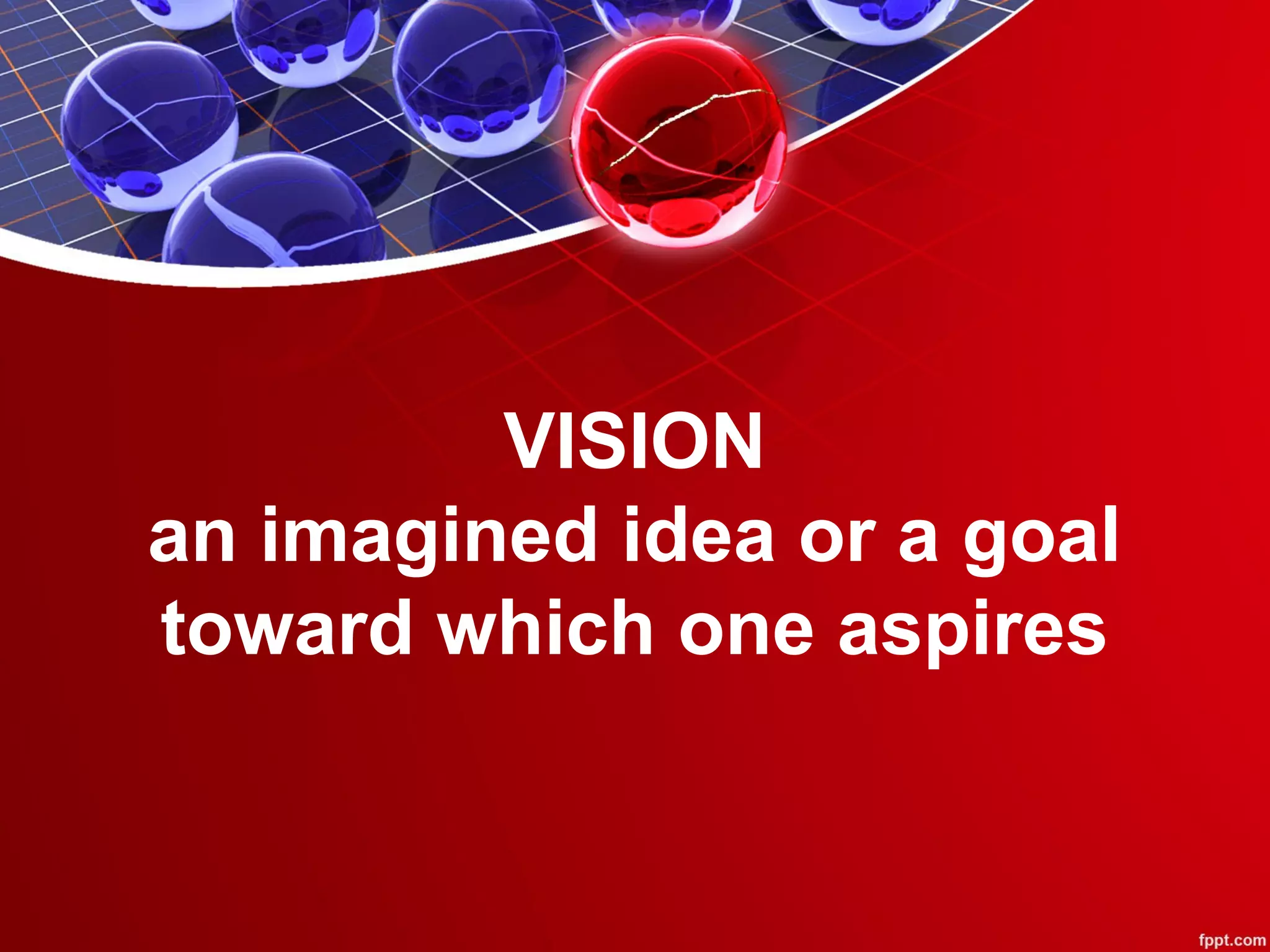 VISION
an imagined idea or a goal toward which one aspires

fppt.com